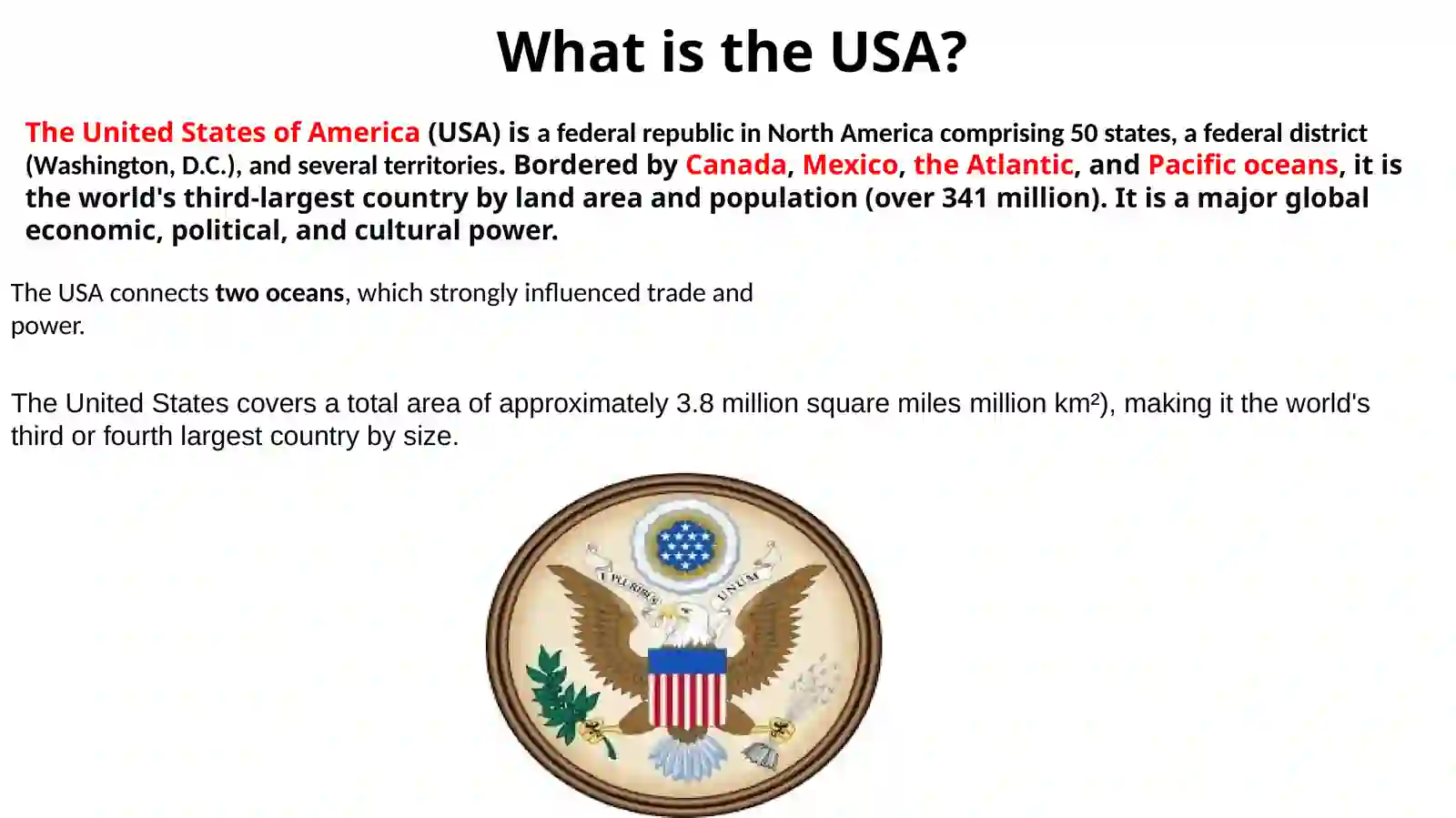 What is the USA?

The United States of America (USA) is a federal republic in North America comprising 50 states, a federal district (Washington, D.C.), and several territories. Bordered by Canada, Mexico, the Atlantic, and Pacific oceans, it is the world's third-largest country by land area and population (over 341 million). It is a major global economic, political, and cultural power.

The USA connects two oceans, which strongly influenced trade and power.

The United States covers a total area of approximately 3.8 million square miles million km²), making it the world's third or fourth largest country by size.

E PLURIBUS UNUM